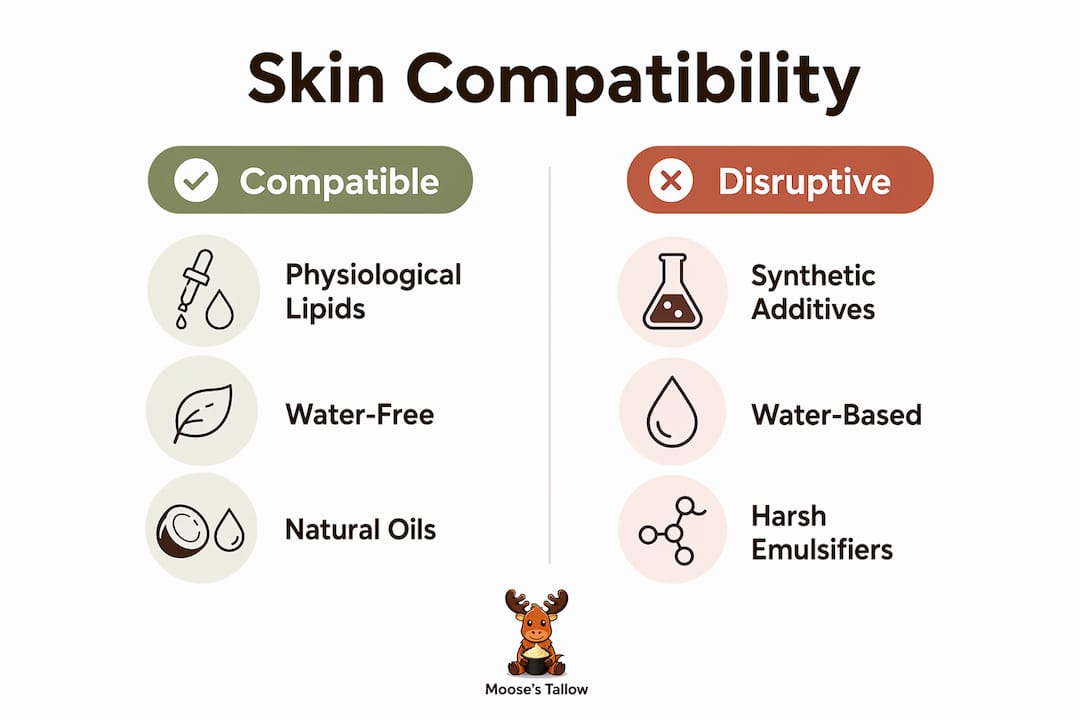 Skin Compatibility

Compatible

Physiological Lipids

Water-Free

Natural Oils

Disruptive

Synthetic Additives

Water-Based

Harsh Emulsifiers

Moose's Tallow